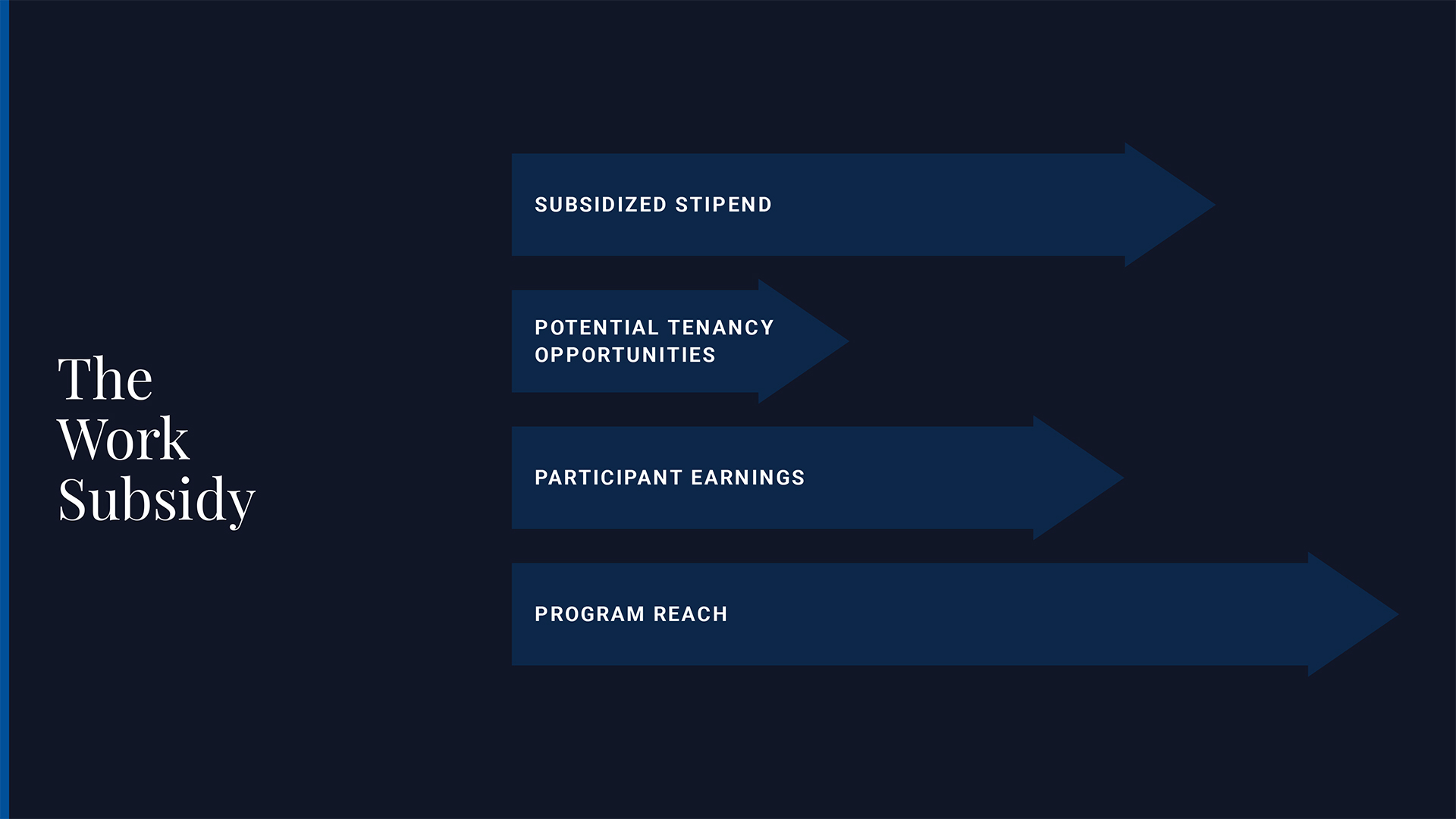 The Work Subsidy

SUBSIDIZED STIPEND

POTENTIAL TENANCY OPPORTUNITIES

PARTICIPANT EARNINGS

PROGRAM REACH